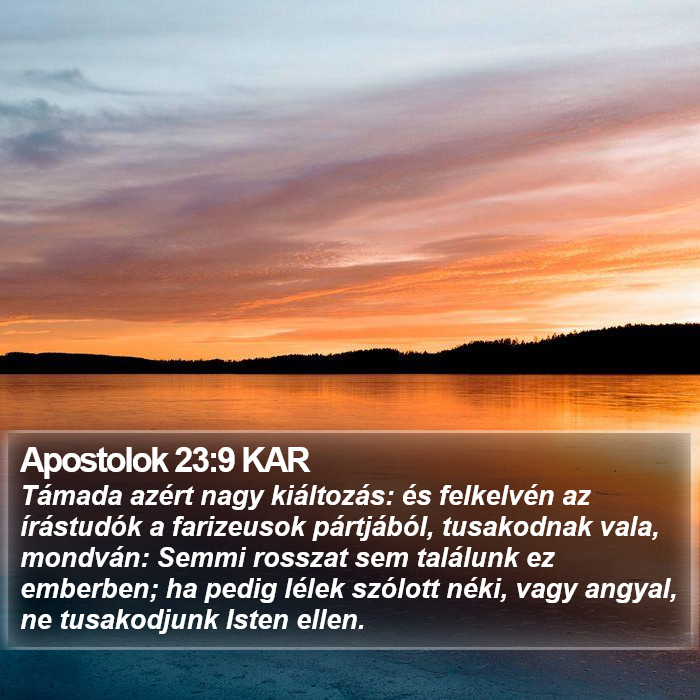 Apostolok 23:9 KAR

Támada azért nagy kiáltozás: és felkelvén az írástudók a farizeusok pártjából, tusakodnak vala, mondván: Semmi rosszat sem találunk ez emberben; ha pedig lélek szólott néki, vagy angyal, ne tusakodjunk Isten ellen.